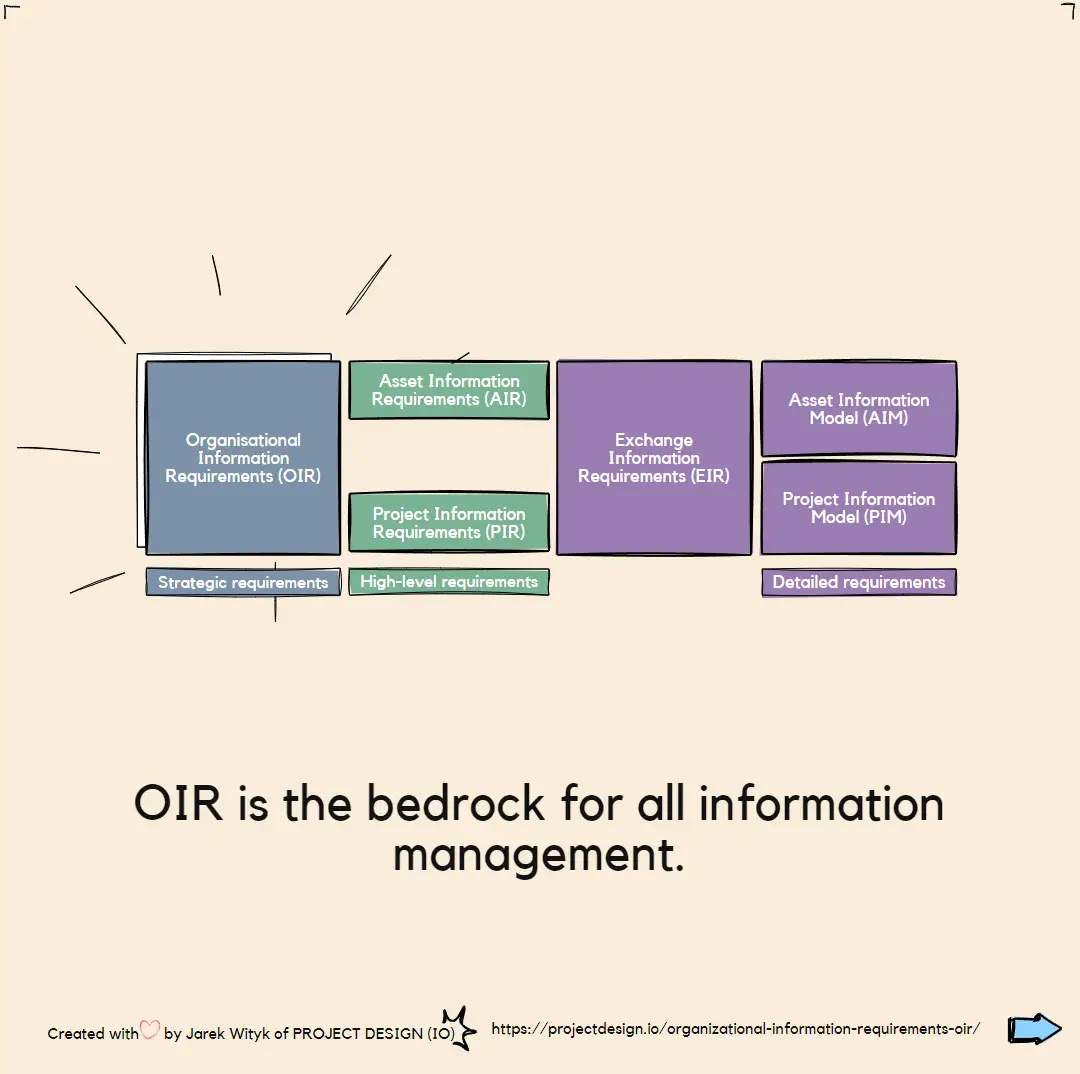 Organisational Information Requirements (OIR)

Asset Information Requirements (AIR)

Project Information Requirements (PIR)

Exchange Information Requirements (EIR)

Asset Information Model (AIM)

Project Information Model (PIM)

Strategic requirements

High-level requirements

Detailed requirements

OIR is the bedrock for all information management.

Created with by Jarek Wityk of PROJECT DESIGN (IO) https://projectdesign.io/organizational-information-requirements-oir/